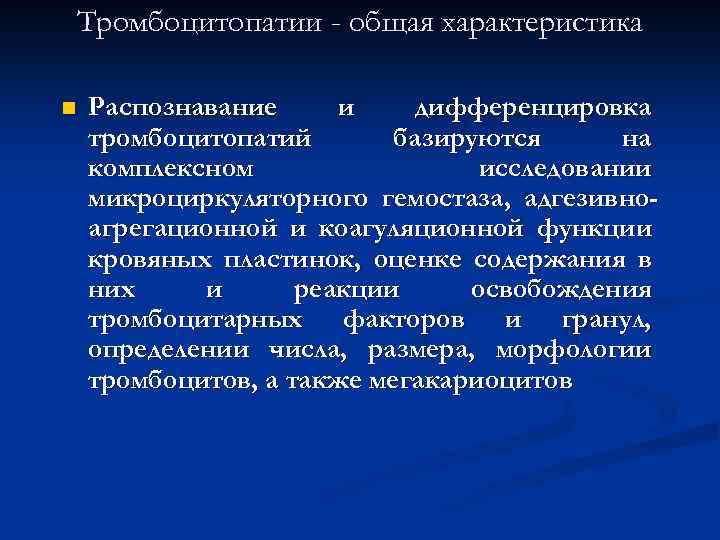 Тромбоцитопатии - общая характеристика

Распознавание и дифференцировка тромбоцитопатий базируются на комплексном исследовании микроциркуляторного гемостаза, адгезивно-агрегационной и коагуляционной функции кровяных пластинок, оценке содержания в них и реакции освобождения тромбоцитарных факторов и гранул, определении числа, размера, морфологии тромбоцитов, а также мегакариоцитов